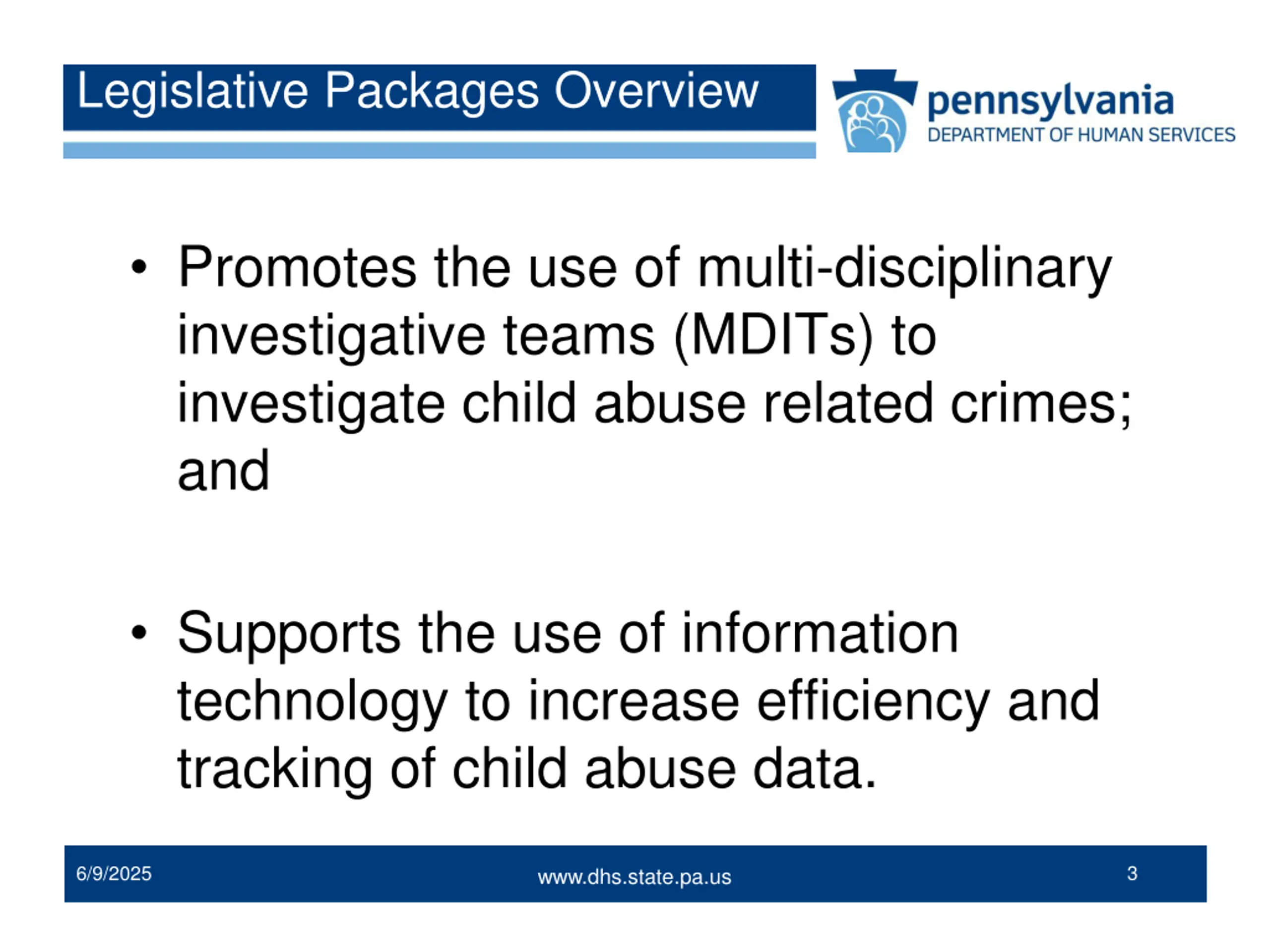 Legislative Packages Overview

pennsylvania
DEPARTMENT OF HUMAN SERVICES

• Promotes the use of multi-disciplinary investigative teams (MDITs) to investigate child abuse related crimes; and

• Supports the use of information technology to increase efficiency and tracking of child abuse data.

6/9/2025

www.dhs.state.pa.us

3